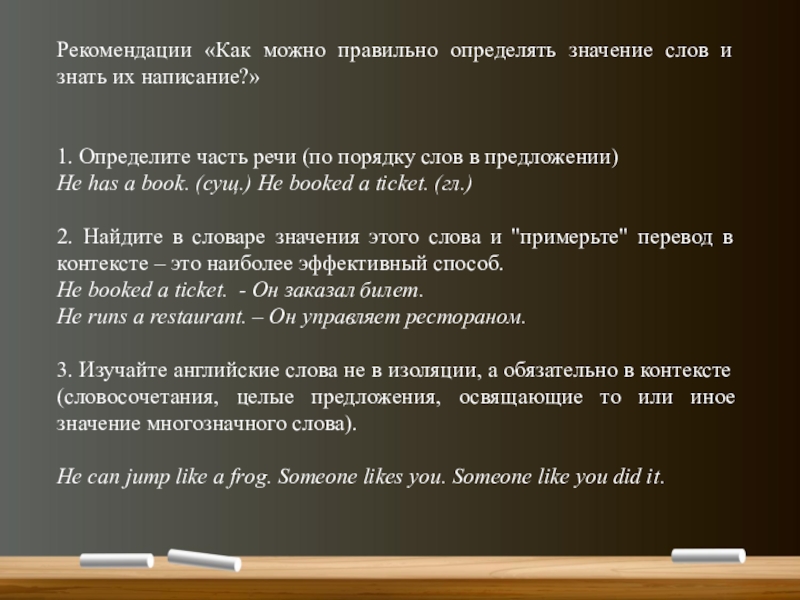 Рекомендации «Как можно правильно определять значение слов и знать их написание?»

1. Определите часть речи (по порядку слов в предложении)
He has a book. (сущ.) He booked a ticket. (гл.)

2. Найдите в словаре значения этого слова и "примерьте" перевод в контексте – это наиболее эффективный способ.
He booked a ticket. - Он заказал билет.
He runs a restaurant. – Он управляет рестораном.

3. Изучайте английские слова не в изоляции, а обязательно в контексте (словосочетания, целые предложения, освящающие то или иное значение многозначного слова).

He can jump like a frog. Someone likes you. Someone like you did it.